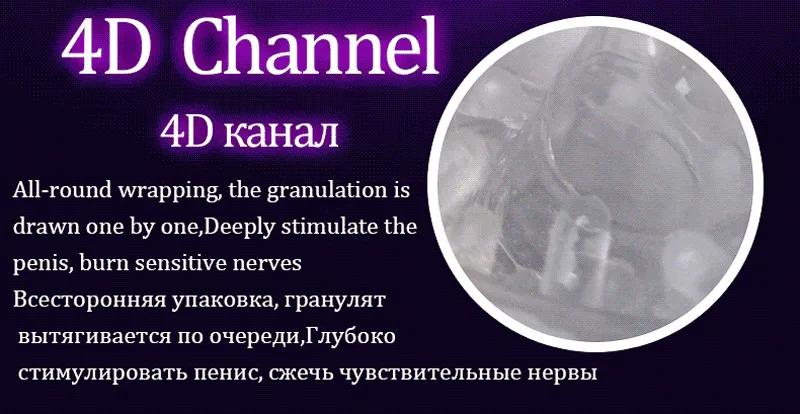 4D Channel

4D канал

All-round wrapping, the granulation is drawn one by one,Deeply stimulate the penis, burn sensitive nerves

Всесторонняя упаковка, гранулят вытягивается по очереди,Глубоко стимулировать пенис, сжечь чувствительные нервы